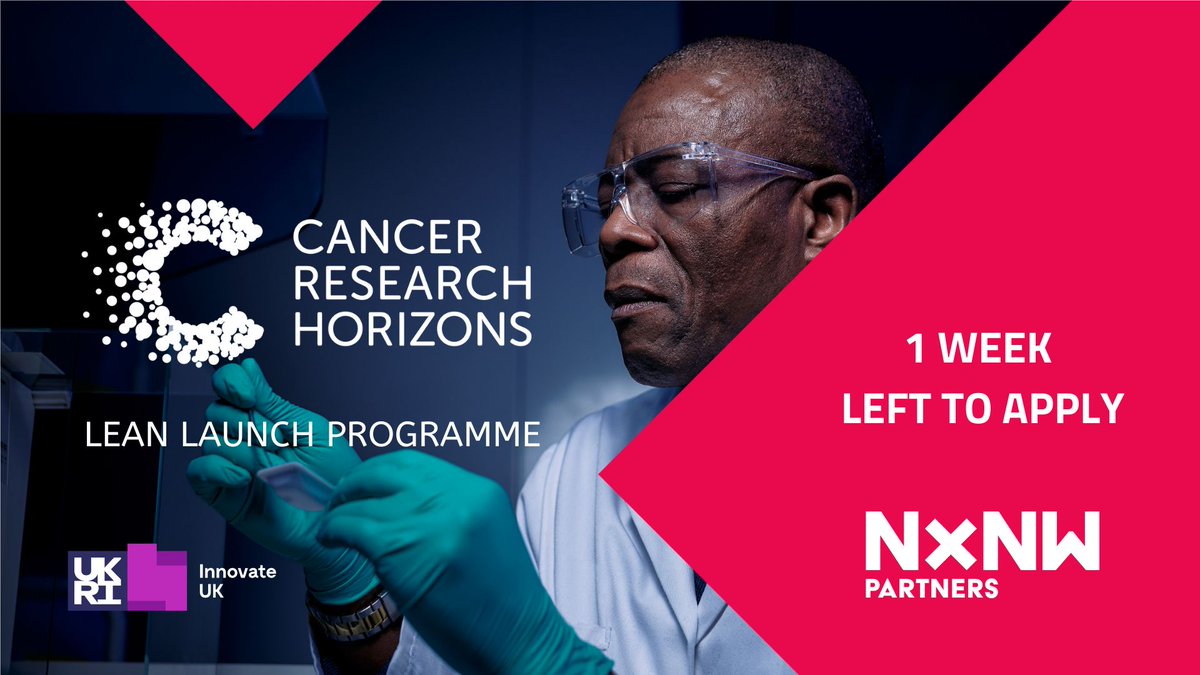 CANCER RESEARCH HORIZONS

LEAN LAUNCH PROGRAMME

UK RI Innovate UK

1 WEEK LEFT TO APPLY

NxNW PARTNERS